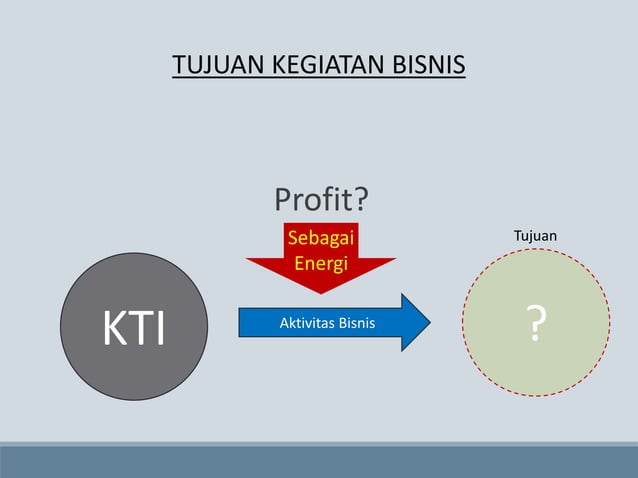 TUJUAN KEGIATAN BISNIS

Profit?

Sebagai Energi

Tujuan

KTI

Aktivitas Bisnis

?